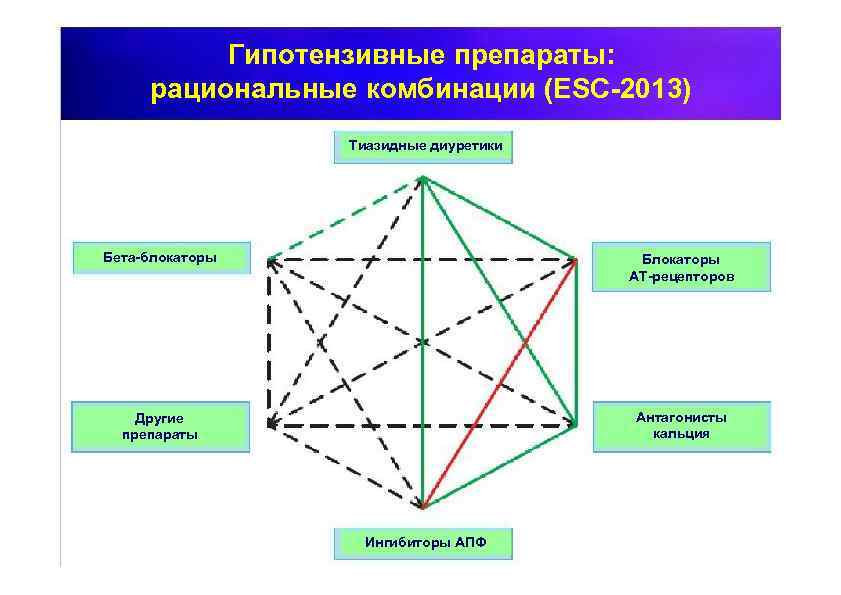 Гипотензивные препараты:
рациональные комбинации (ESC-2013)

Тиазидные диуретики

Бета-блокаторы

Блокаторы
АТ-рецепторов

Другие
препараты

Антагонисты
кальция

Ингибиторы АПФ